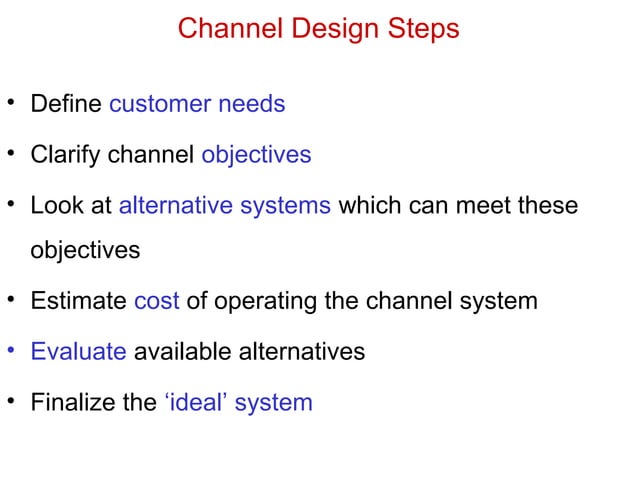 Channel Design Steps

• Define customer needs
• Clarify channel objectives
• Look at alternative systems which can meet these objectives
• Estimate cost of operating the channel system
• Evaluate available alternatives
• Finalize the ‘ideal’ system